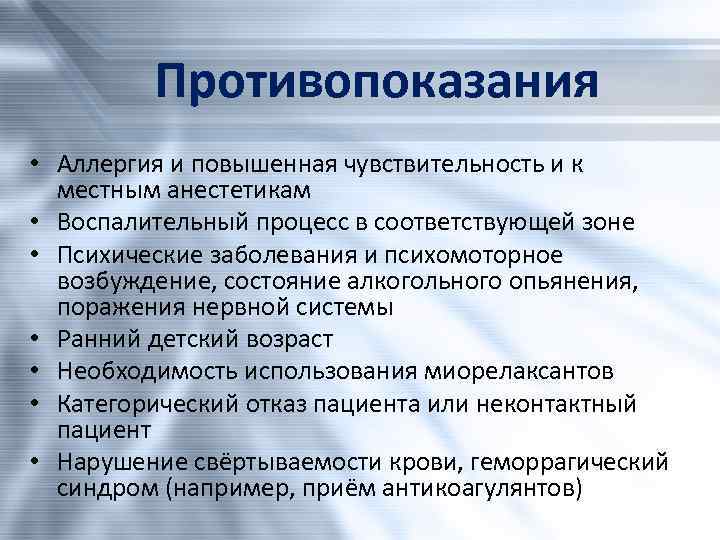 Противопоказания

• Аллергия и повышенная чувствительность и к местным анестетикам
• Воспалительный процесс в соответствующей зоне
• Психические заболевания и психомоторное возбуждение, состояние алкогольного опьянения, поражения нервной системы
• Ранний детский возраст
• Необходимость использования миорелаксантов
• Категорический отказ пациента или неконтактный пациент
• Нарушение свёртываемости крови, геморрагический синдром (например, приём антикоагулянтов)